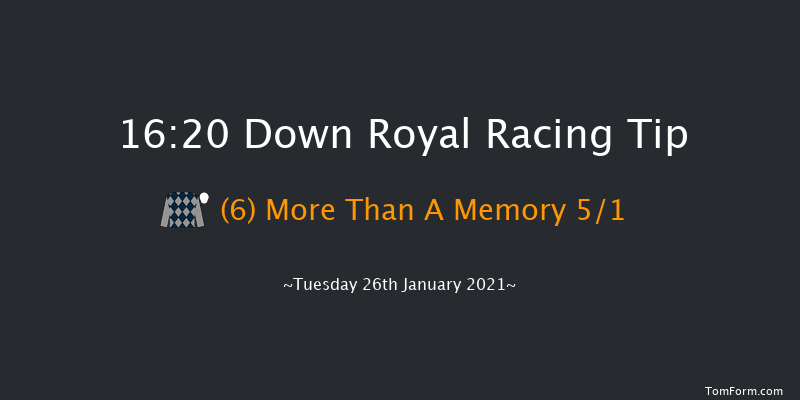 16:20 Down Royal Racing Tip

(6) More Than A Memory 5/1

~Tuesday 26th January 2021~

TomForm.com